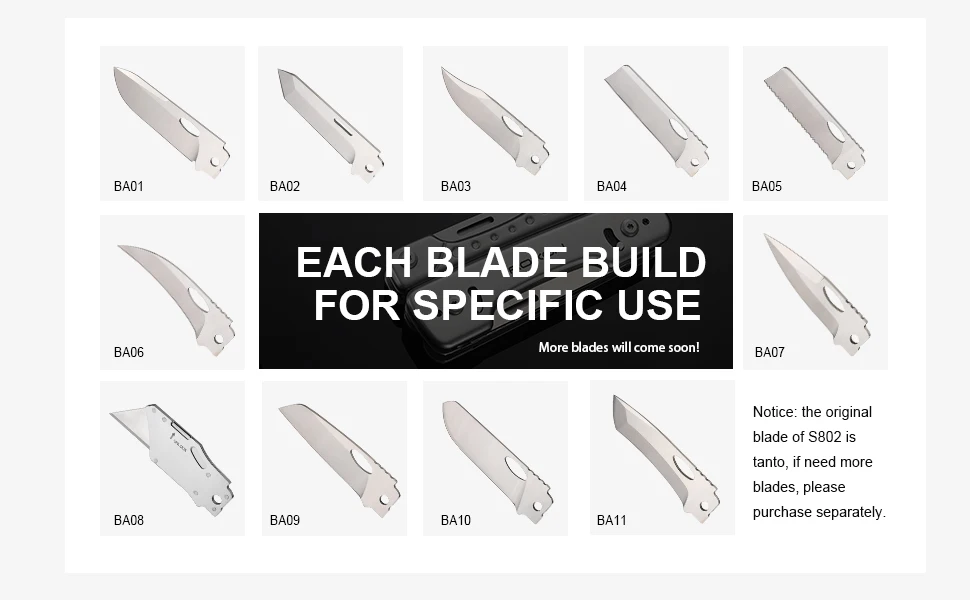 BA01

BA02

BA03

BA04

BA05

BA06

EACH BLADE BUILD FOR SPECIFIC USE

More blades will come soon!

BA07

BA08

BA09

BA10

BA11

Notice: the original blade of S802 is tanto, if need more blades, please purchase separately.